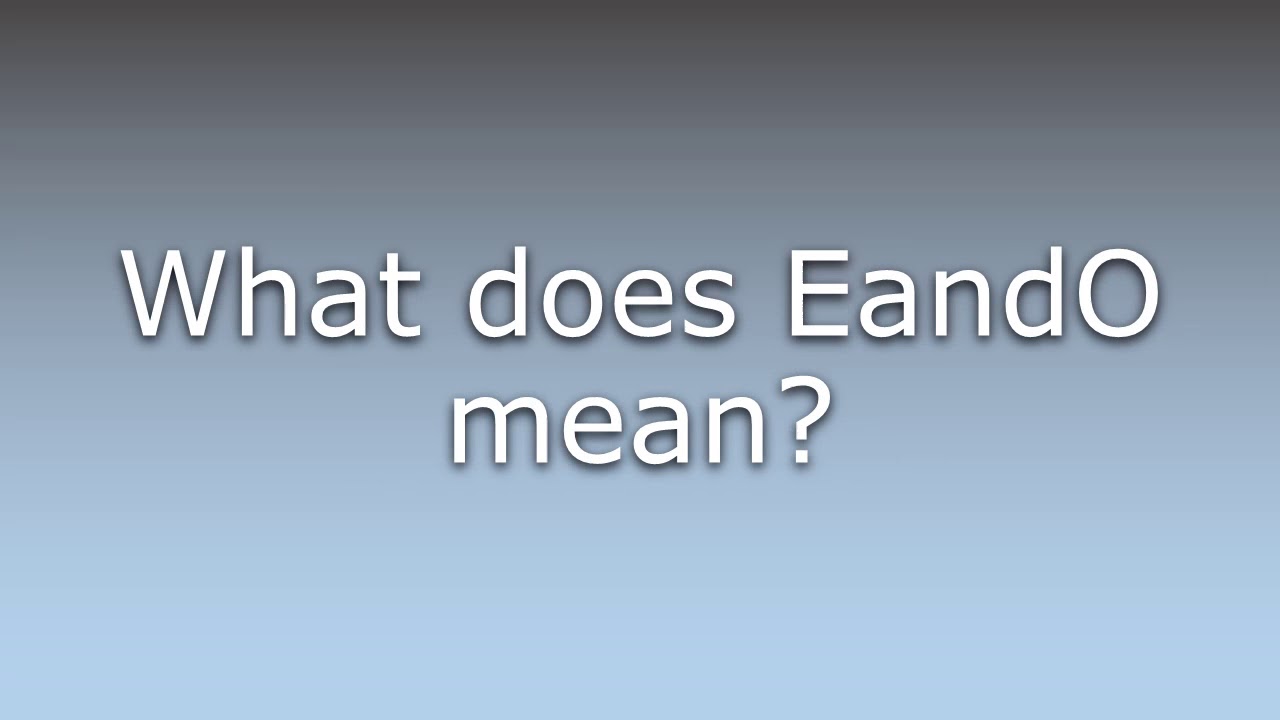 What does EandO mean?